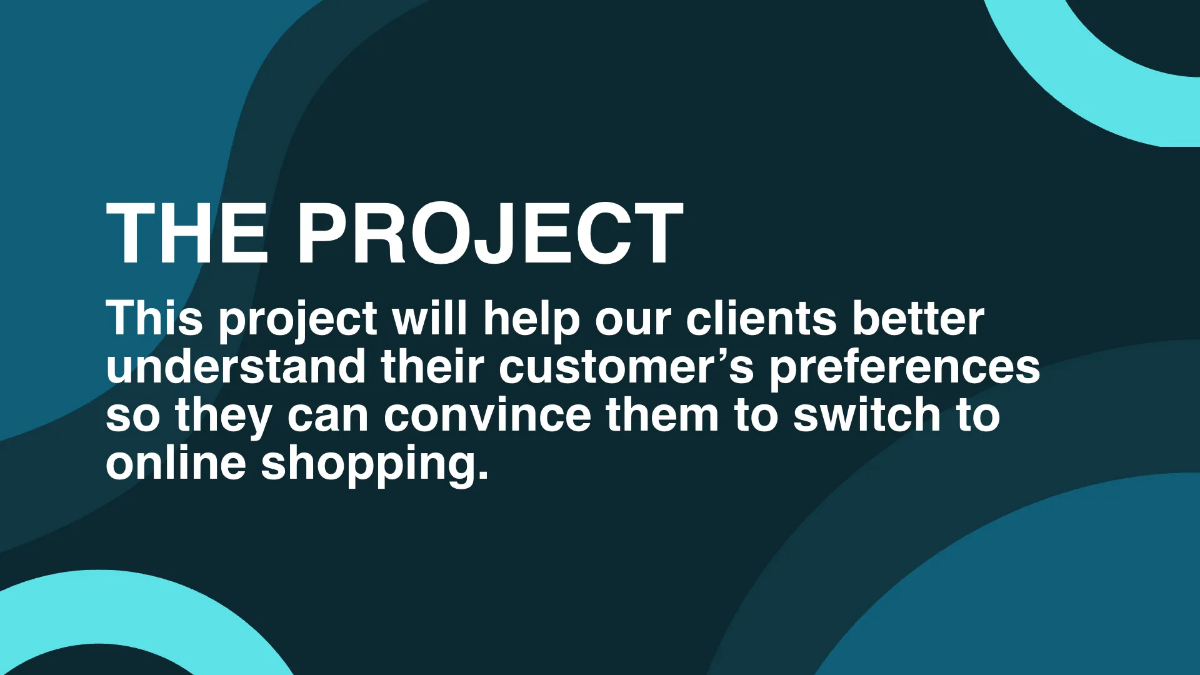 THE PROJECT

This project will help our clients better understand their customer’s preferences so they can convince them to switch to online shopping.